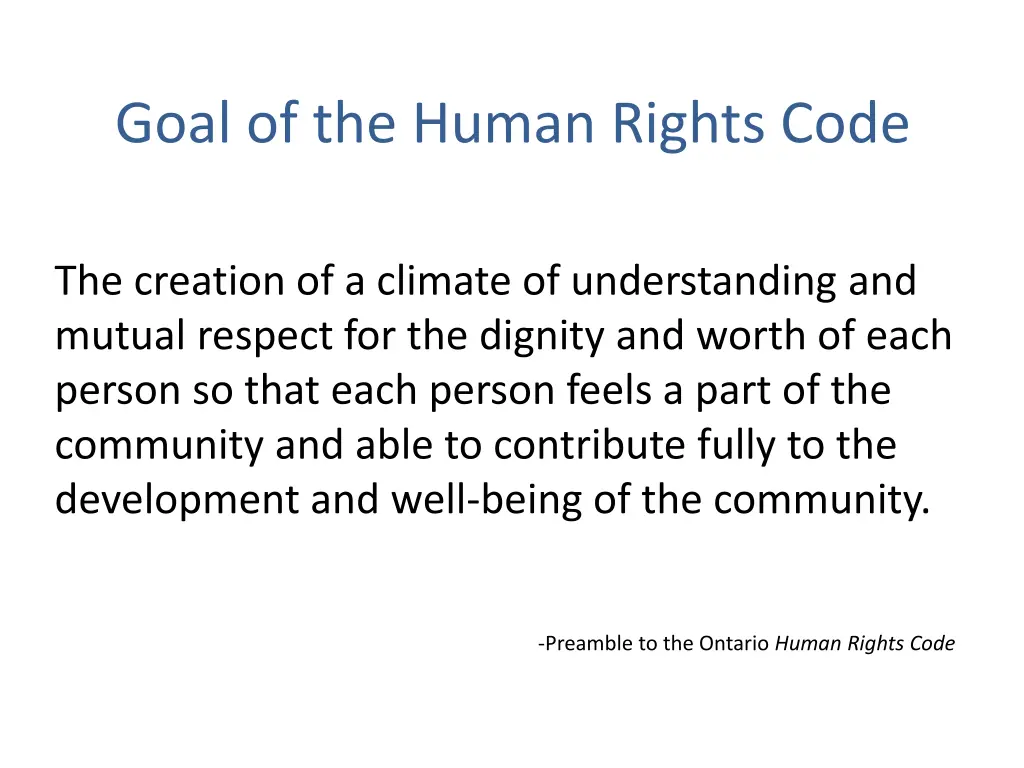 Goal of the Human Rights Code

The creation of a climate of understanding and mutual respect for the dignity and worth of each person so that each person feels a part of the community and able to contribute fully to the development and well-being of the community.

-Preamble to the Ontario Human Rights Code